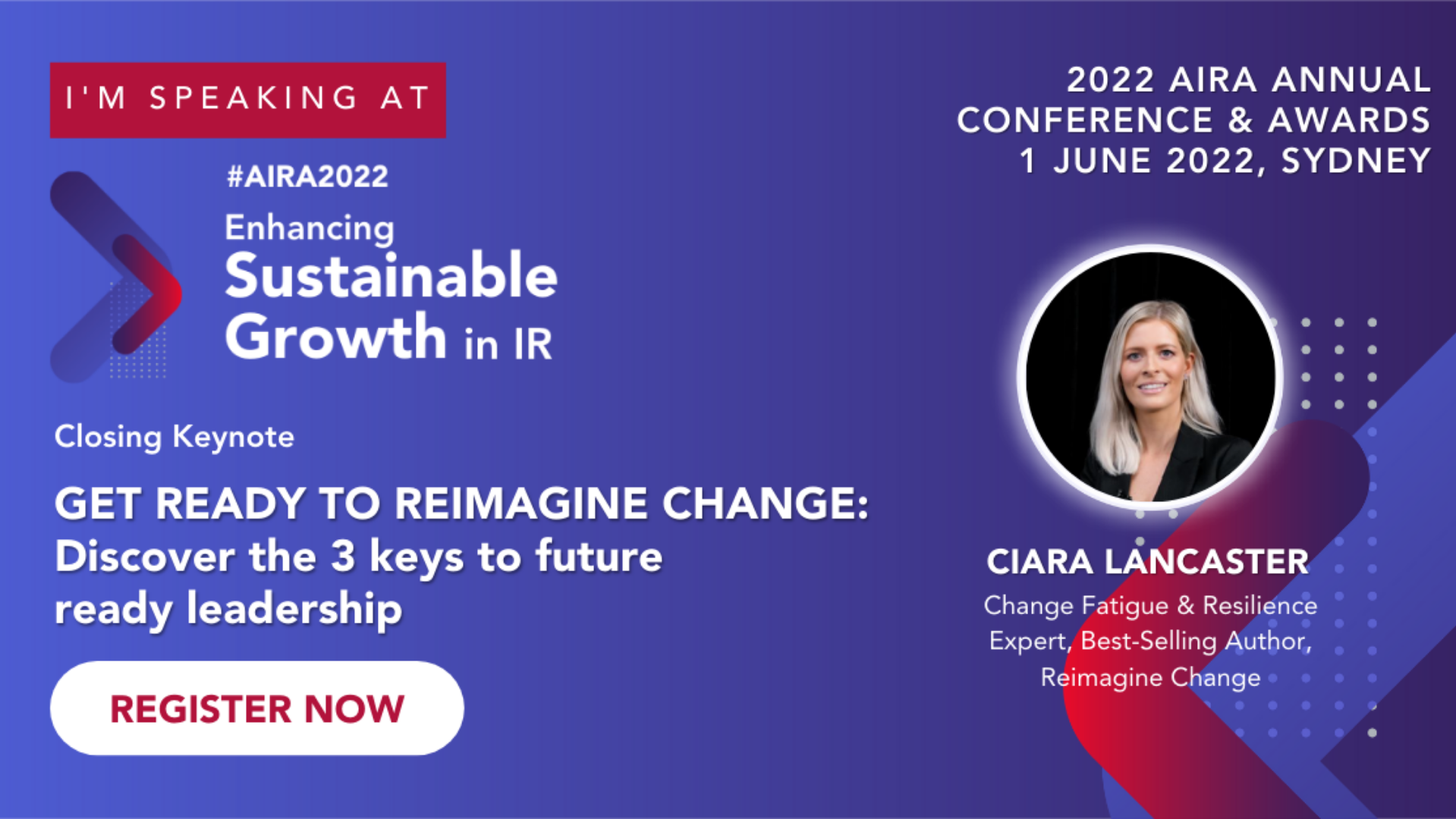 I'M SPEAKING AT

2022 AIRA ANNUAL CONFERENCE & AWARDS
1 JUNE 2022, SYDNEY

#AIRA2022
Enhancing
Sustainable
Growth in IR

Closing Keynote

GET READY TO REIMAGINE CHANGE:
Discover the 3 keys to future ready leadership

REGISTER NOW

CIARA LANCASTER
Change Fatigue & Resilience Expert, Best-Selling Author, Reimagine Change